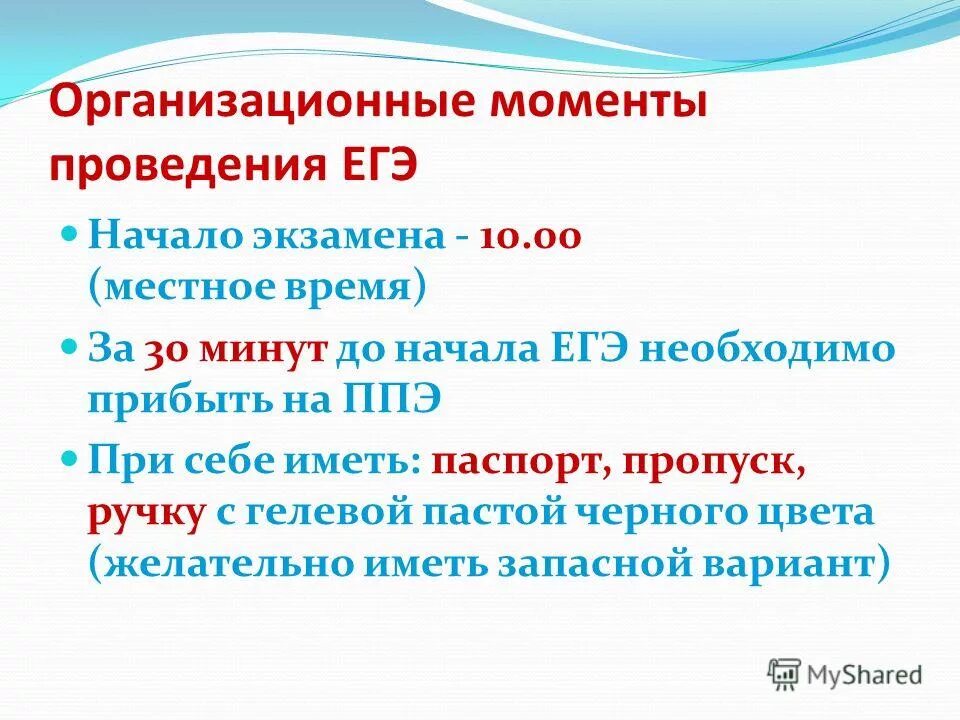 Организационные моменты проведения ЕГЭ

Начало экзамена - 10.00 (местное время)

За 30 минут до начала ЕГЭ необходимо прибыть на ППЭ

При себе иметь: паспорт, пропуск, ручку с гелевой пастой черного цвета (желательно иметь запасной вариант)

MyShared